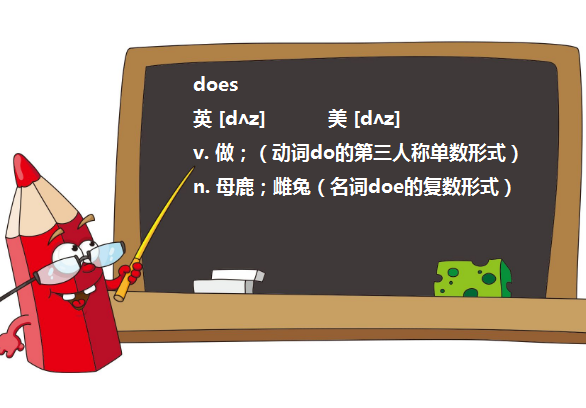 does

英 [dʌz]　　美 [dʌz]

v. 做；（动词do的第三人称单数形式）

n. 母鹿；雌兔（名词doe的复数形式）